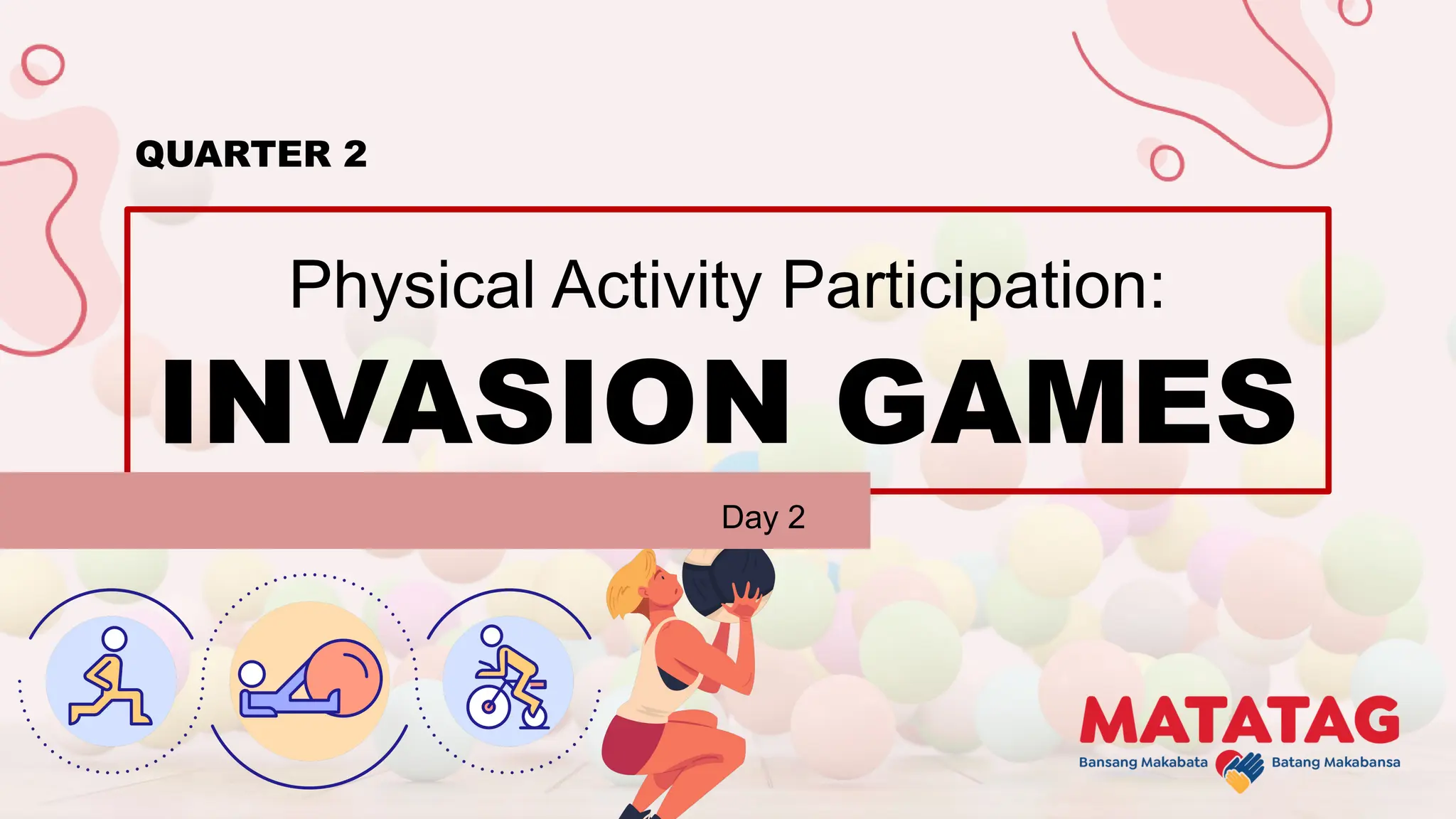 QUARTER 2

Physical Activity Participation:

INVASION GAMES

Day 2

MATATAG

Bansang Makabata Batang Makabansa